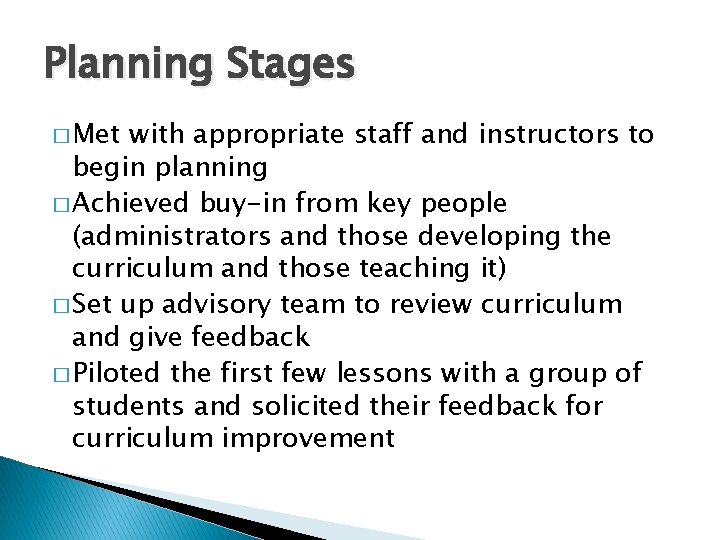 Planning Stages

□ Met with appropriate staff and instructors to begin planning

□ Achieved buy-in from key people (administrators and those developing the curriculum and those teaching it)

□ Set up advisory team to review curriculum and give feedback

□ Piloted the first few lessons with a group of students and solicited their feedback for curriculum improvement